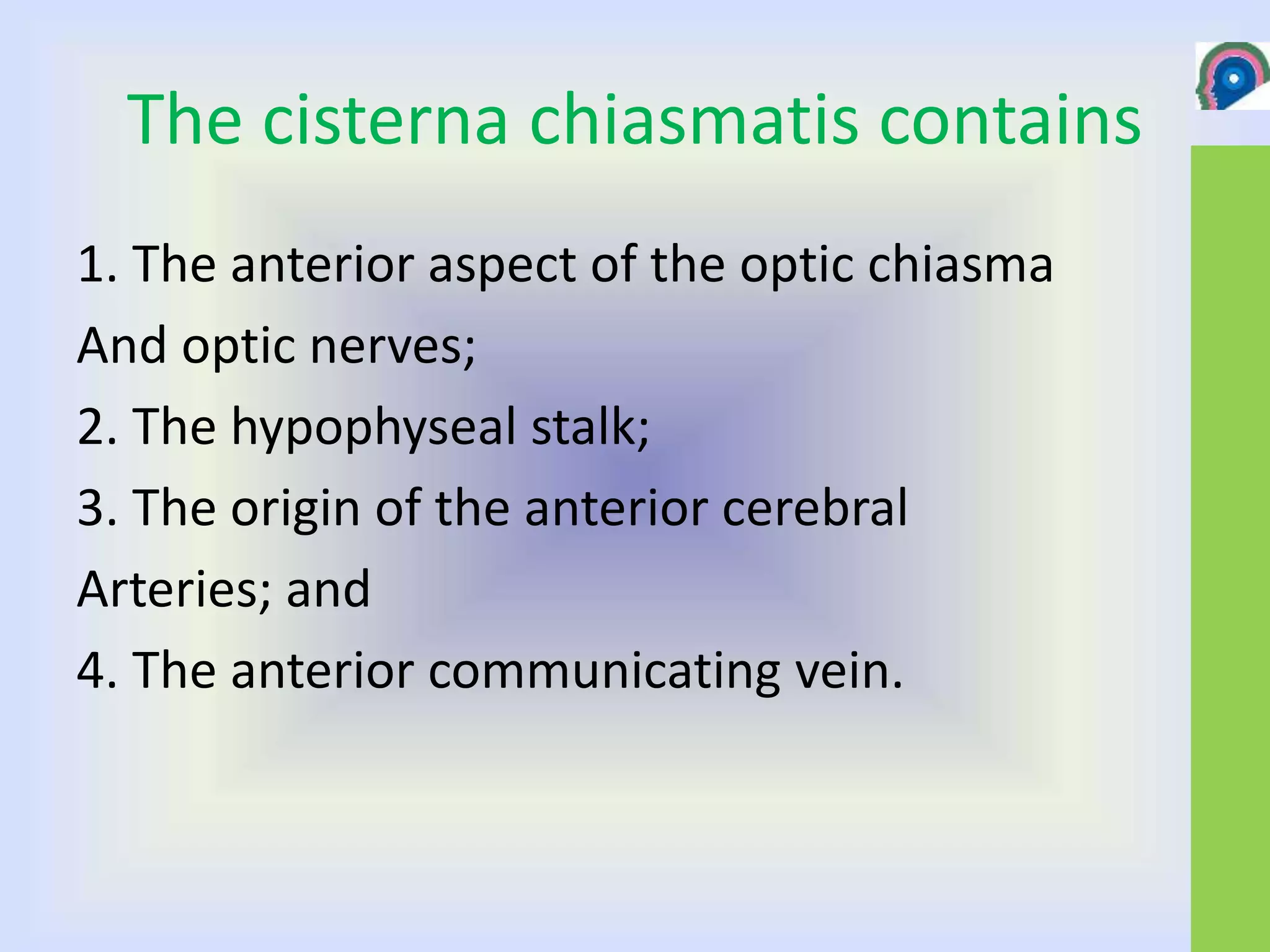 The cisterna chiasmatis contains

1. The anterior aspect of the optic chiasma And optic nerves;

2. The hypophyseal stalk;

3. The origin of the anterior cerebral Arteries; and

4. The anterior communicating vein.